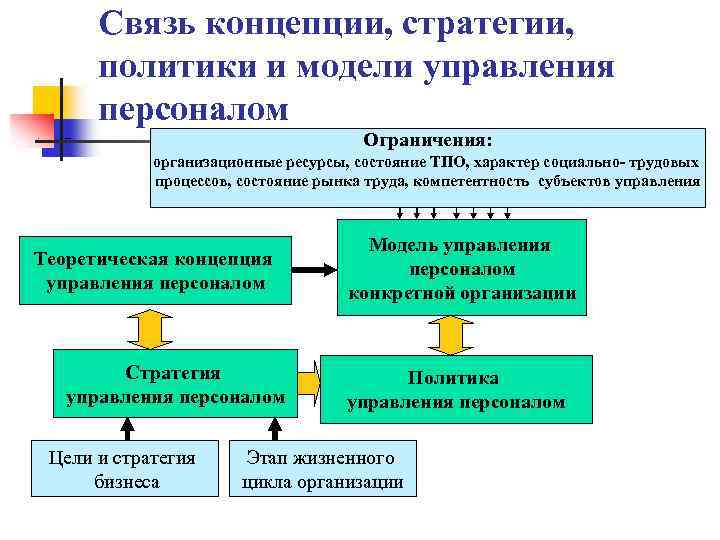 Связь концепции, стратегии, политики и модели управления персоналом

Ограничения:
организационные ресурсы, состояние ТПО, характер социально- трудовых процессов, состояние рынка труда, компетентность субъектов управления

Теоретическая концепция управления персоналом

Модель управления персоналом конкретной организации

Стратегия управления персоналом

Политика управления персоналом

Цели и стратегия бизнеса

Этап жизненного цикла организации